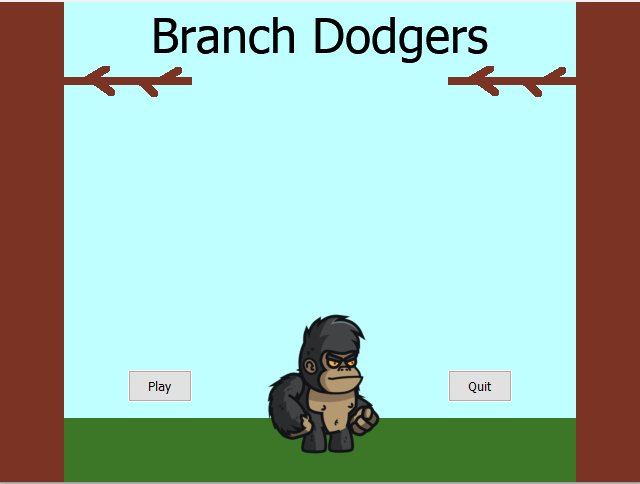 Branch Dodgers

Play

Quit